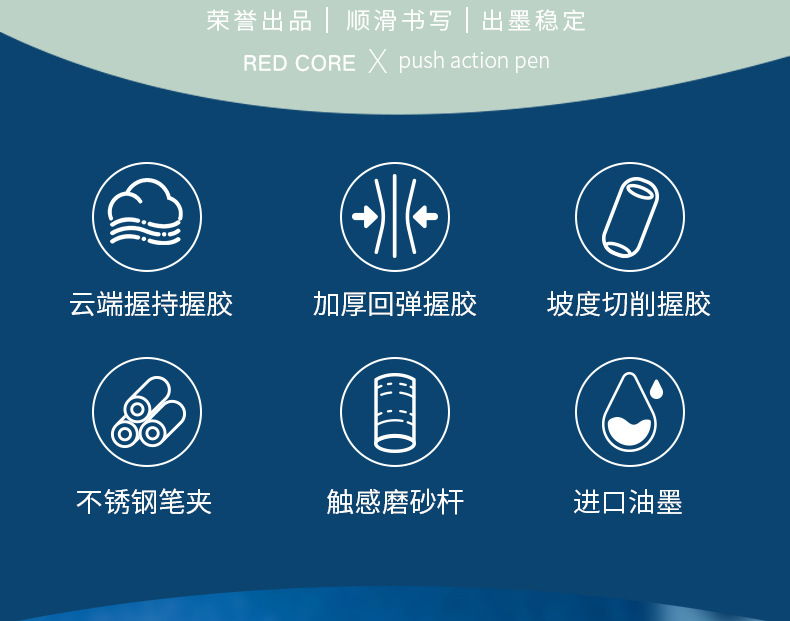 荣誉出品 | 顺滑书写 | 出墨稳定

RED CORE X push action pen

云端握持握胶

加厚回弹握胶

坡度切削握胶

不锈钢笔夹

触感磨砂杆

进口油墨